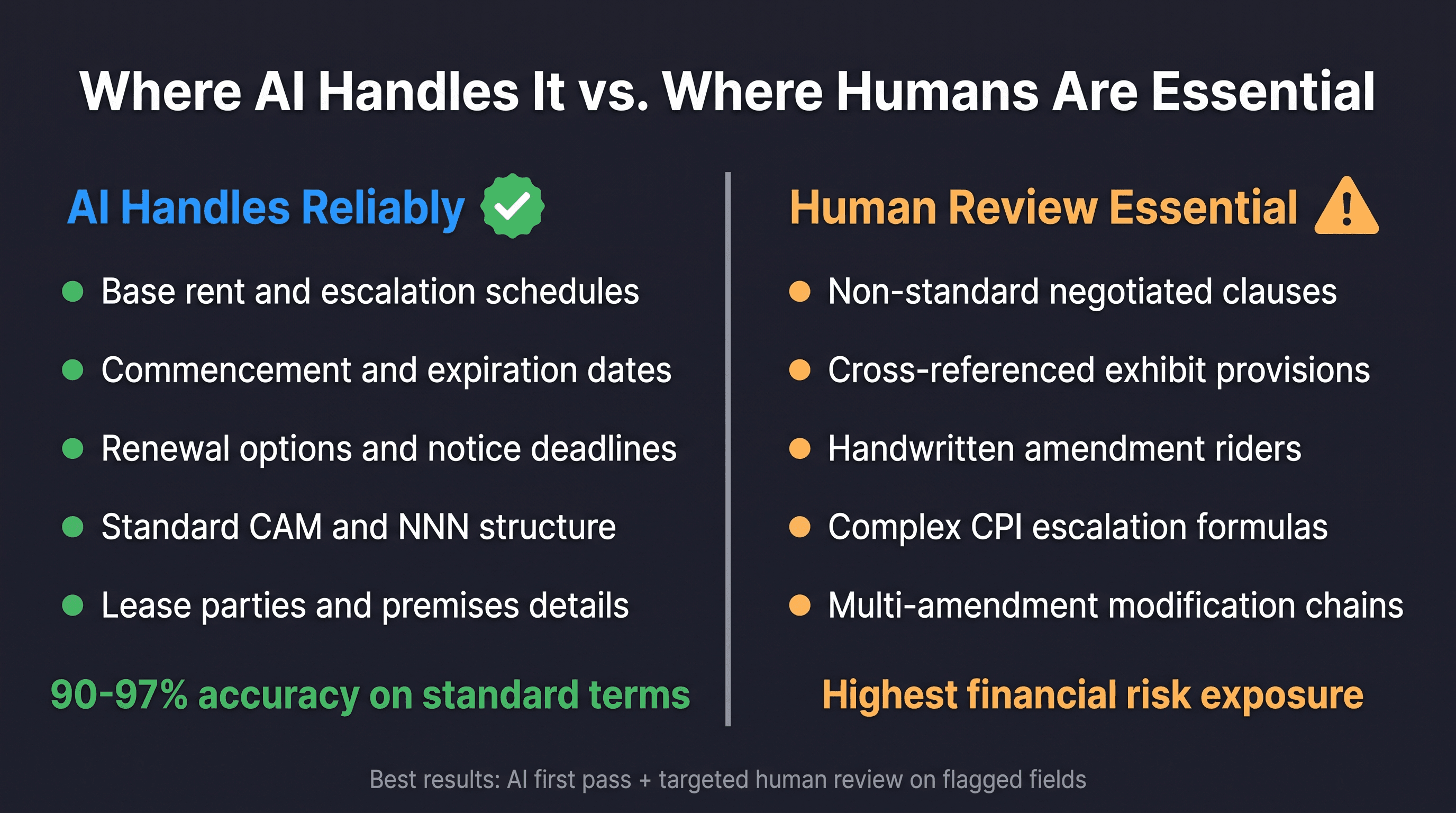 Where AI Handles It vs. Where Humans Are Essential

AI Handles Reliably

- Base rent and escalation schedules
- Commencement and expiration dates
- Renewal options and notice deadlines
- Standard CAM and NNN structure
- Lease parties and premises details

90-97% accuracy on standard terms

Human Review Essential

- Non-standard negotiated clauses
- Cross-referenced exhibit provisions
- Handwritten amendment riders
- Complex CPI escalation formulas
- Multi-amendment modification chains

Highest financial risk exposure

Best results: AI first pass + targeted human review on flagged fields